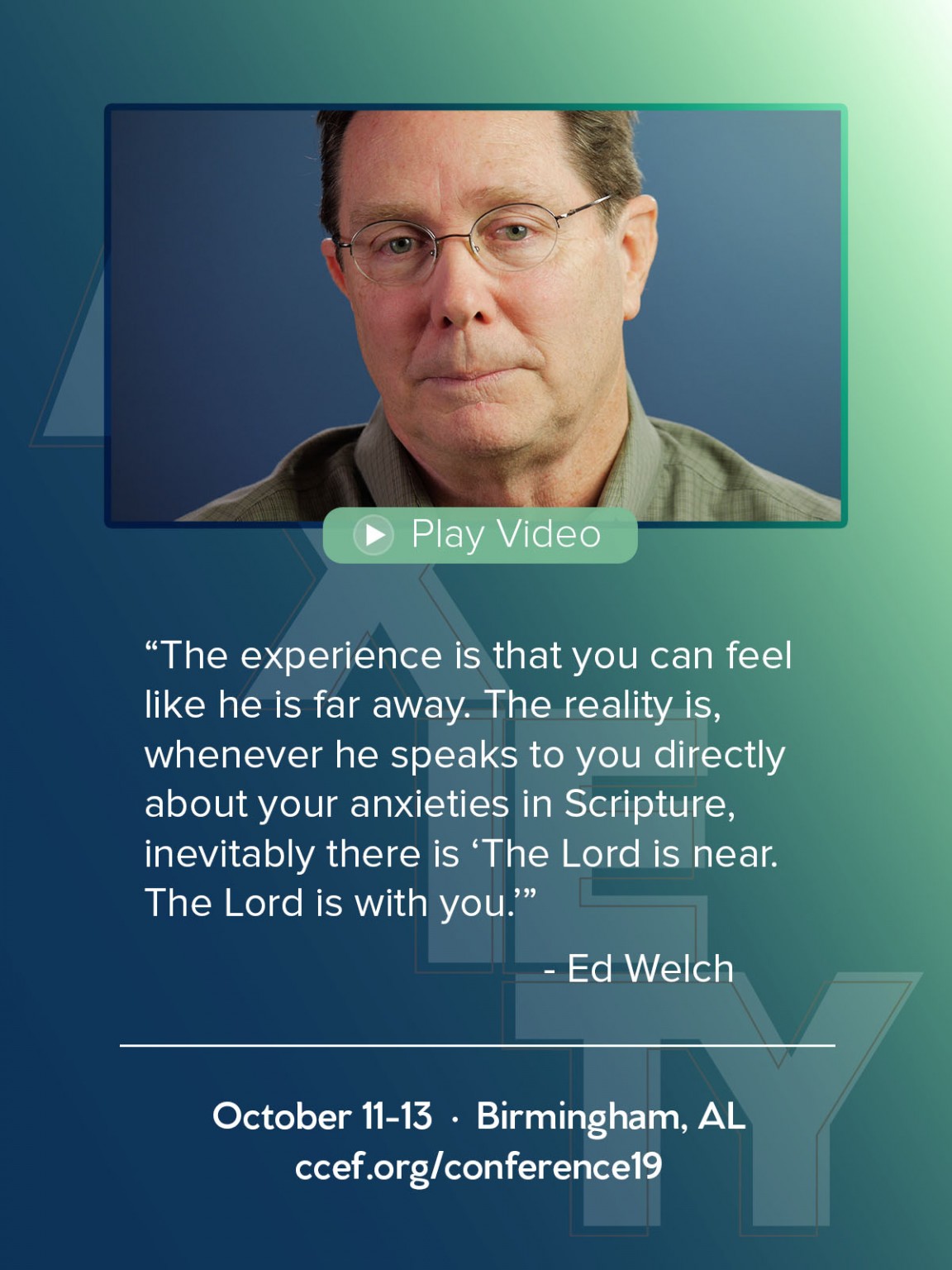 Play Video

“The experience is that you can feel like he is far away. The reality is, whenever he speaks to you directly about your anxieties in Scripture, inevitably there is ‘The Lord is near. The Lord is with you.’”

- Ed Welch

October 11-13 · Birmingham, AL
ccef.org/conference19